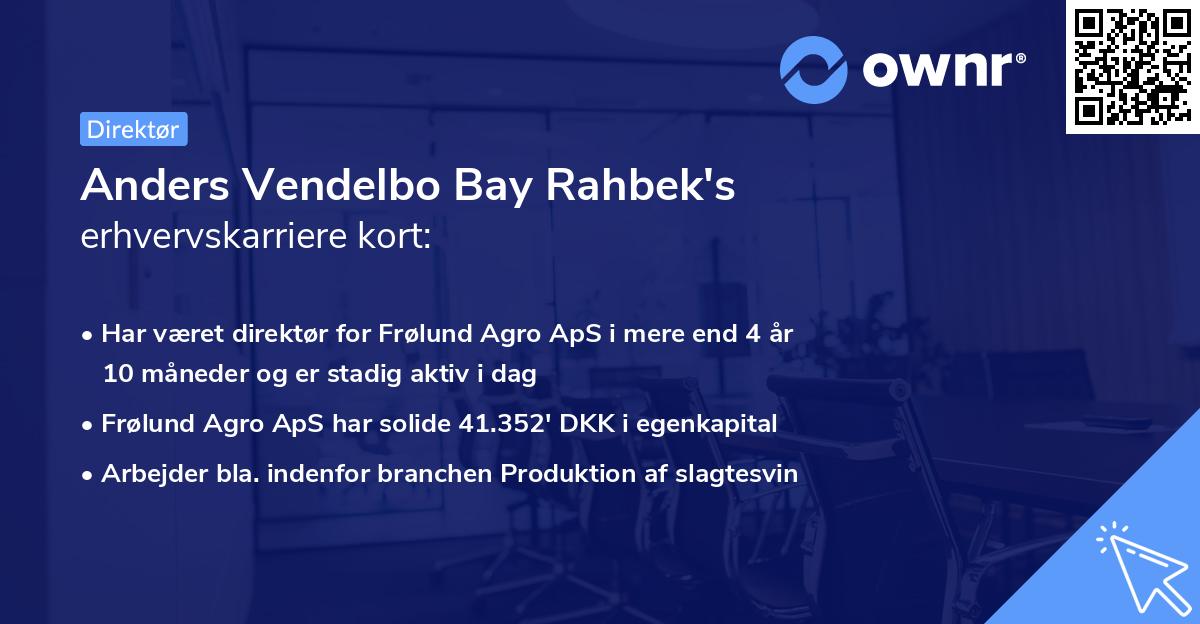 ownr®

Direktør

Anders Vendelbo Bay Rahbek's erhvervskarriere kort:

• Har været direktør for Frølund Agro ApS i mere end 4 år 10 måneder og er stadig aktiv i dag

• Frølund Agro ApS har solide 41.352' DKK i egenkapital

• Arbejder bla. indenfor branchen Produktion af slagtesvin